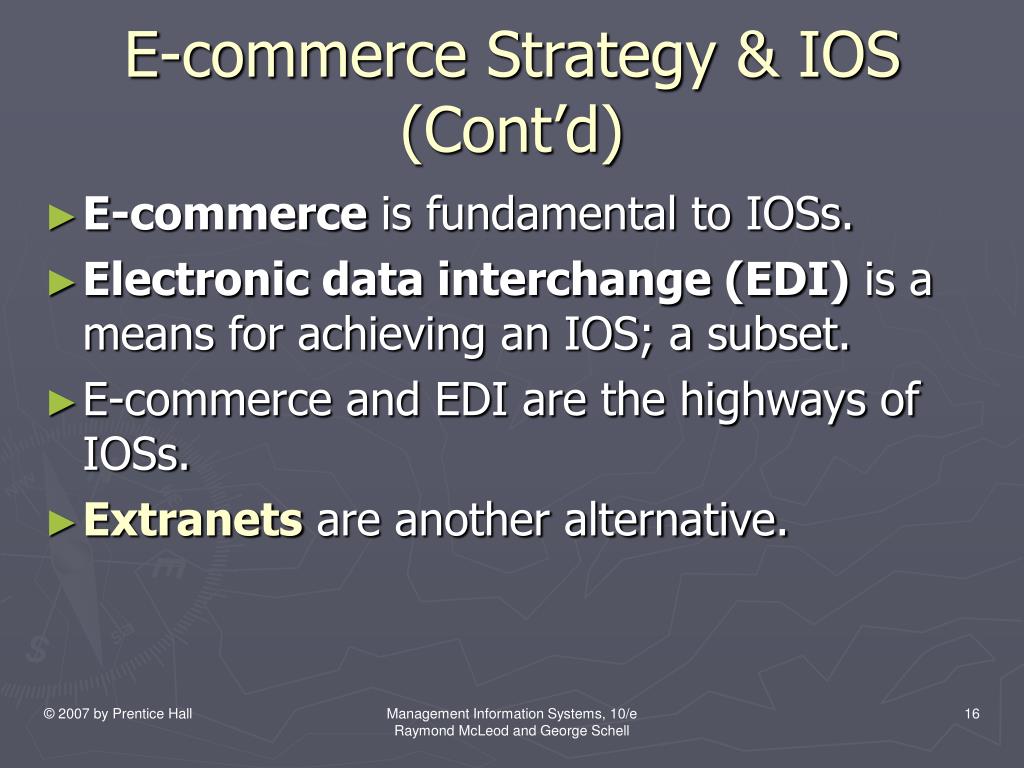 E-commerce Strategy & IOS (Cont'd)

► E-commerce is fundamental to IOSs.

► Electronic data interchange (EDI) is a means for achieving an IOS; a subset.

► E-commerce and EDI are the highways of IOSs.

► Extranets are another alternative.

© 2007 by Prentice Hall

Management Information Systems, 10/e
Raymond McLeod and George Schell

16